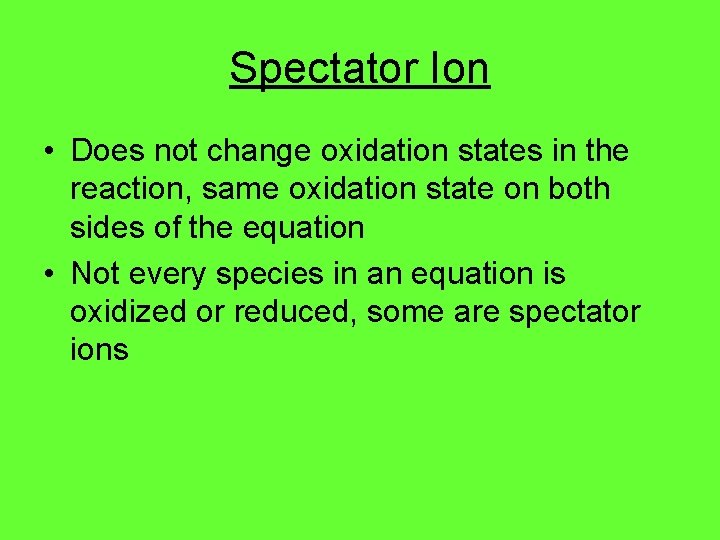 Spectator Ion

• Does not change oxidation states in the reaction, same oxidation state on both sides of the equation
• Not every species in an equation is oxidized or reduced, some are spectator ions